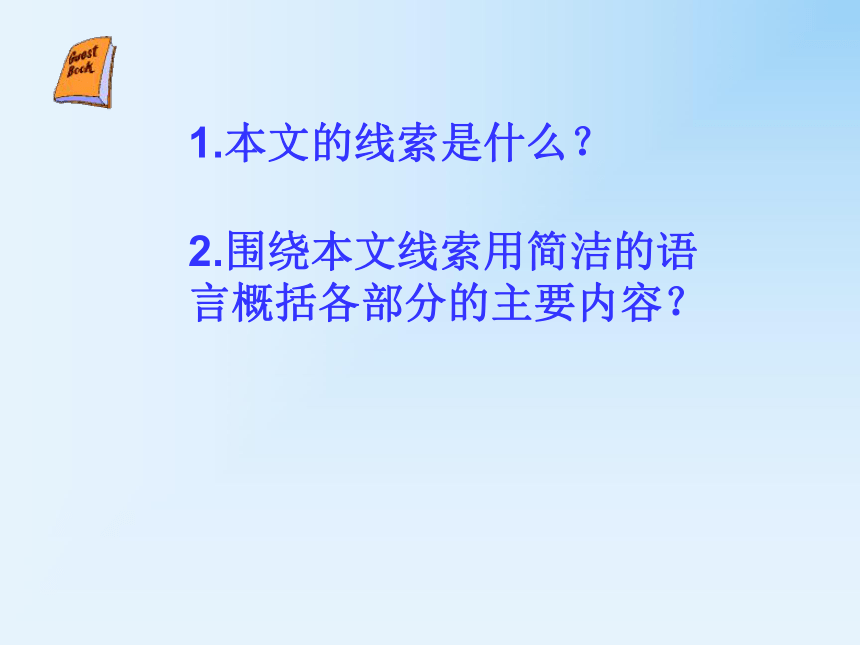 Guest Book

1.本文的线索是什么？

2.围绕本文线索用简洁的语言概括各部分的主要内容？